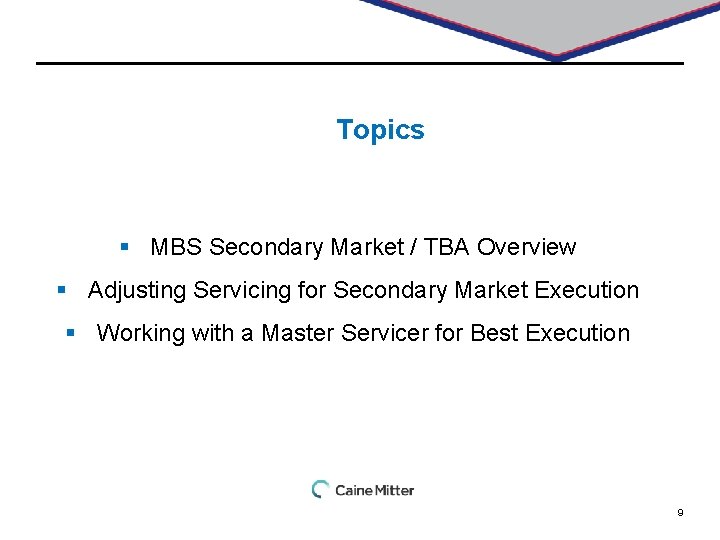 Topics

▪ MBS Secondary Market / TBA Overview

▪ Adjusting Servicing for Secondary Market Execution

▪ Working with a Master Servicer for Best Execution

Caine Mitter

9